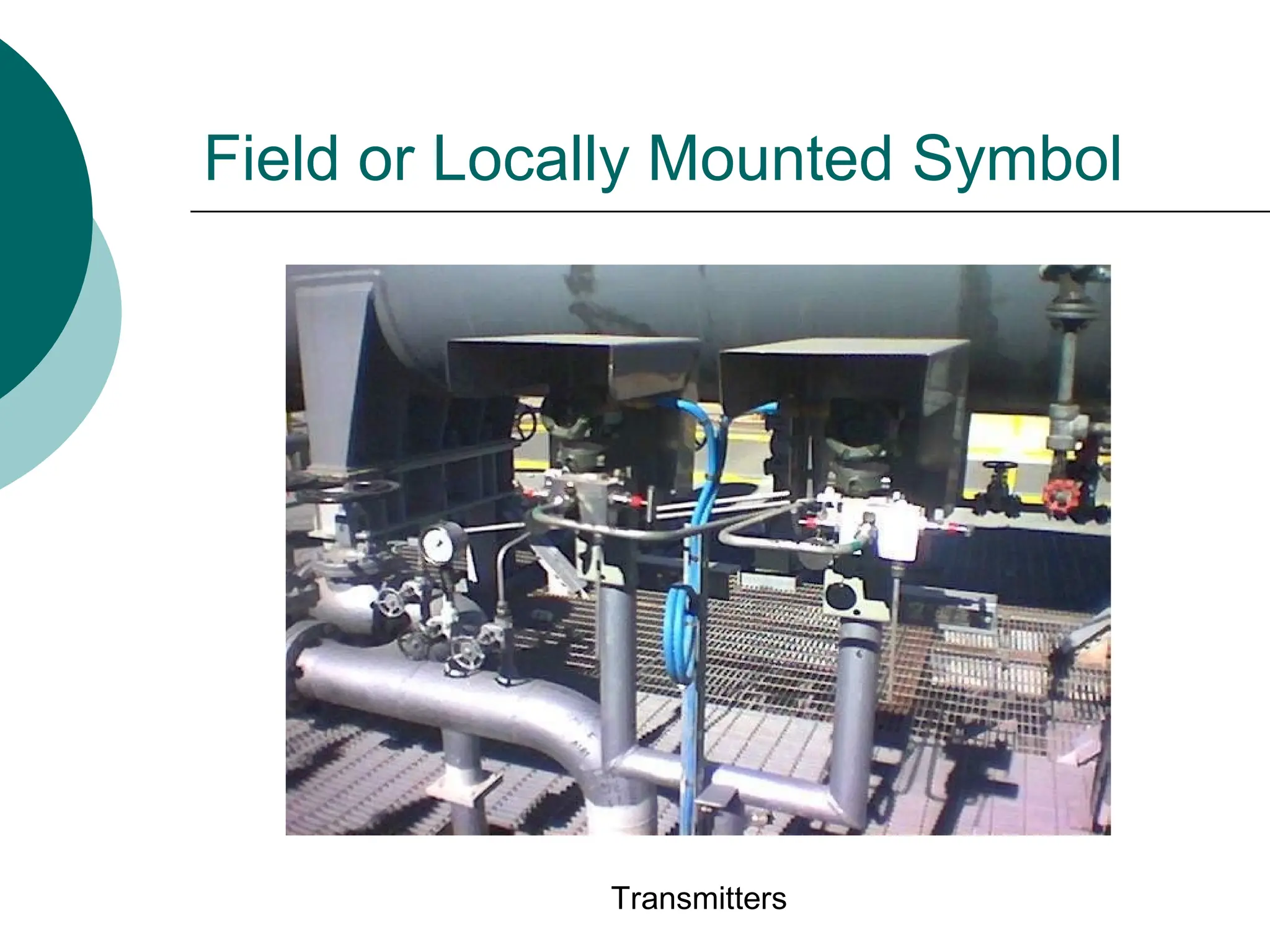 Field or Locally Mounted Symbol

Transmitters